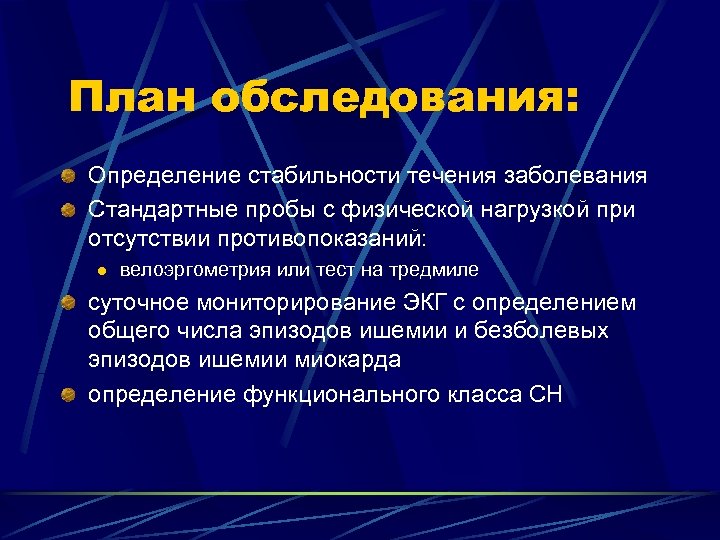 План обследования:

Определение стабильности течения заболевания

Стандартные пробы с физической нагрузкой при отсутствии противопоказаний:

велоэргометрия или тест на тредмиле

суточное мониторирование ЭКГ с определением общего числа эпизодов ишемии и безболевых эпизодов ишемии миокарда

определение функционального класса СН